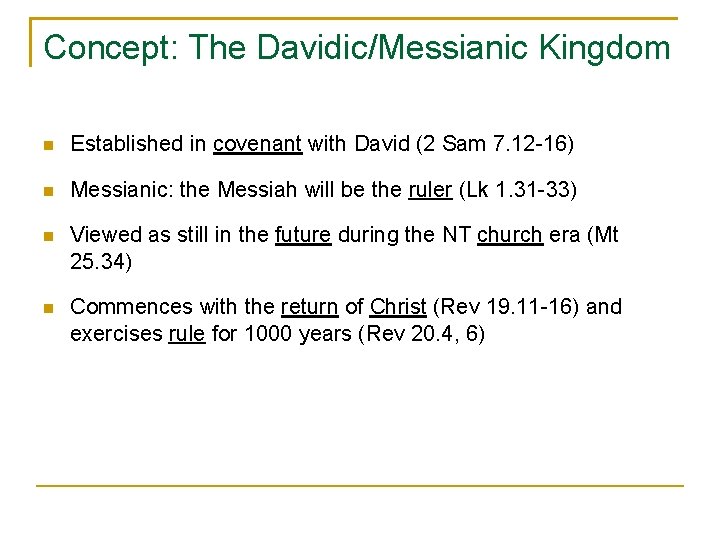 Concept: The Davidic/Messianic Kingdom

- Established in covenant with David (2 Sam 7.12-16)
- Messianic: the Messiah will be the ruler (Lk 1.31-33)
- Viewed as still in the future during the NT church era (Mt 25.34)
- Commences with the return of Christ (Rev 19.11-16) and exercises rule for 1000 years (Rev 20.4, 6)